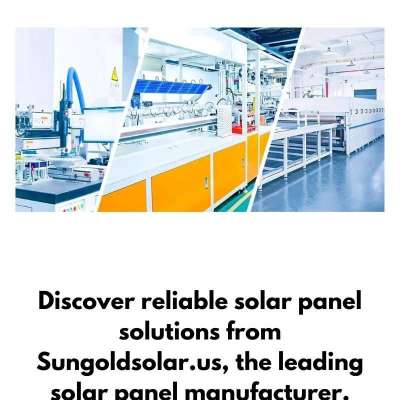 Discover reliable solar panel solutions from Sungoldsolar.us, the leading solar panel manufacturer.